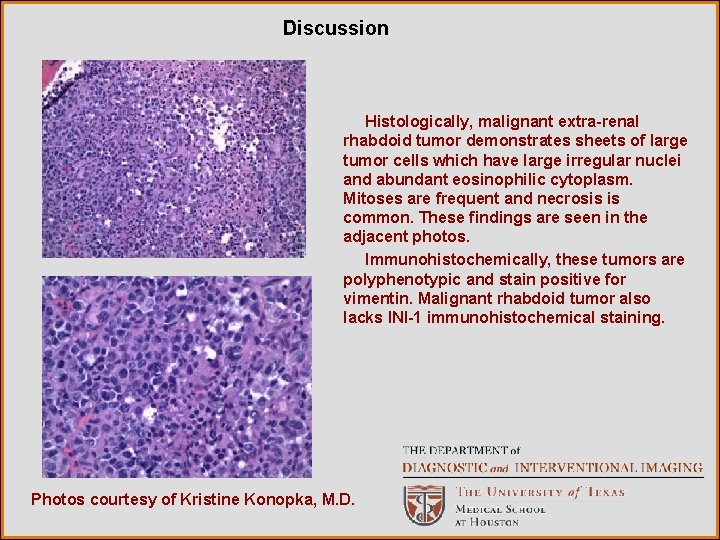 Discussion

Histologically, malignant extra-renal rhabdoid tumor demonstrates sheets of large tumor cells which have large irregular nuclei and abundant eosinophilic cytoplasm. Mitoses are frequent and necrosis is common. These findings are seen in the adjacent photos.

Immunohistochemically, these tumors are polyphenotypic and stain positive for vimentin. Malignant rhabdoid tumor also lacks INI-1 immunohistochemical staining.

Photos courtesy of Kristine Konopka, M.D.

THE DEPARTMENT of
DIAGNOSTIC and INTERVENTIONAL IMAGING

THE UNIVERSITY of TEXAS
MEDICAL SCHOOL
AT HOUSTON